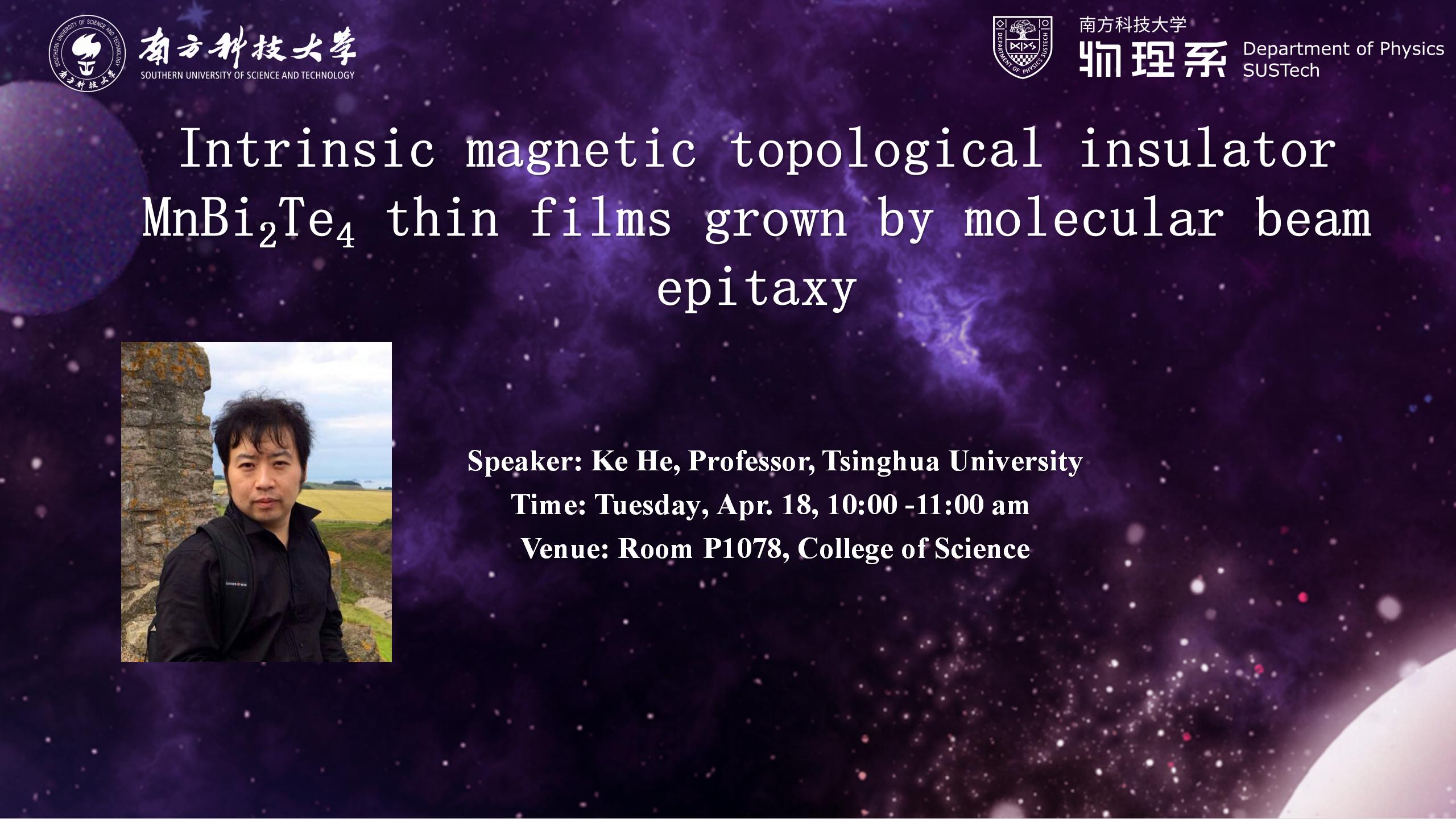 SOUTHERN UNIVERSITY OF SCIENCE AND TECHNOLOGY 南方科技大学

南方科技大学
SOUTHERN UNIVERSITY OF SCIENCE AND TECHNOLOGY

DEPARTMENT OF PHYSICS SUSTECH

南方科技大学
物理系 Department of Physics SUSTech

Intrinsic magnetic topological insulator $MnBi_2Te_4$ thin films grown by molecular beam epitaxy

Speaker: Ke He, Professor, Tsinghua University
Time: Tuesday, Apr. 18, 10:00 -11:00 am
Venue: Room P1078, College of Science